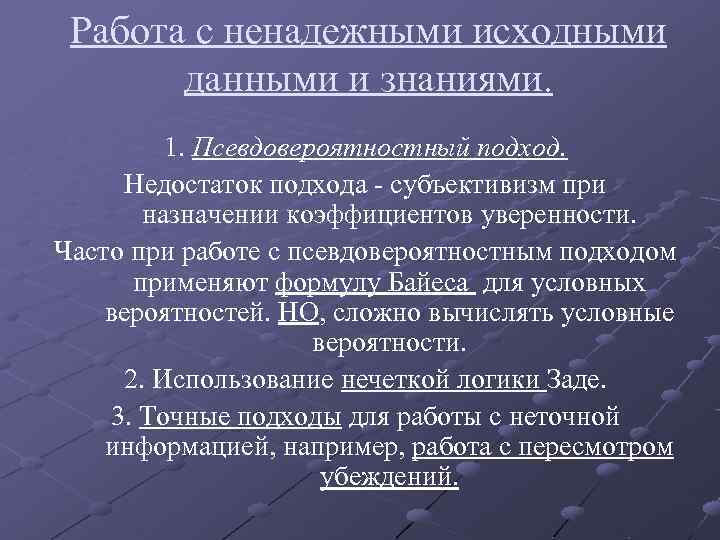 Работа с ненадежными исходными данными и знаниями.

1. Псевдовероятностный подход.

Недостаток подхода - субъективизм при назначении коэффициентов уверенности.

Часто при работе с псевдовероятностным подходом применяют формулу Байеса для условных вероятностей. НО, сложно вычислять условные вероятности.

2. Использование нечеткой логики Заде.

3. Точные подходы для работы с неточной информацией, например, работа с пересмотром убеждений.